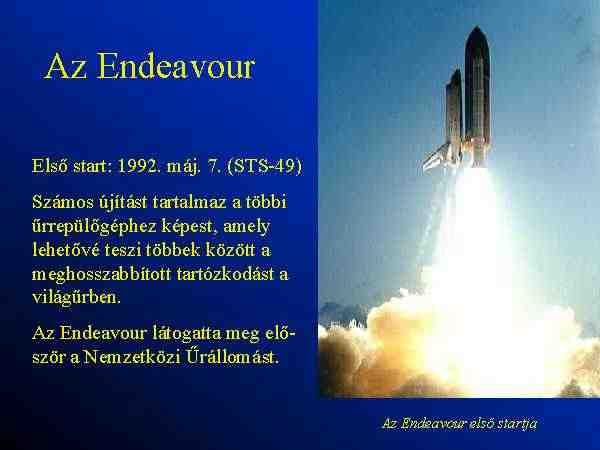 Az Endeavour

Első start: 1992. máj. 7. (STS-49)

Számos újítást tartalmaz a többi űrrepülőgéphez képest, amely lehetővé teszi többek között a meghosszabbított tartózkodást a világűrben.

Az Endeavour látogatta meg először a Nemzetközi Űrállomást.

Az Endeavour első startja